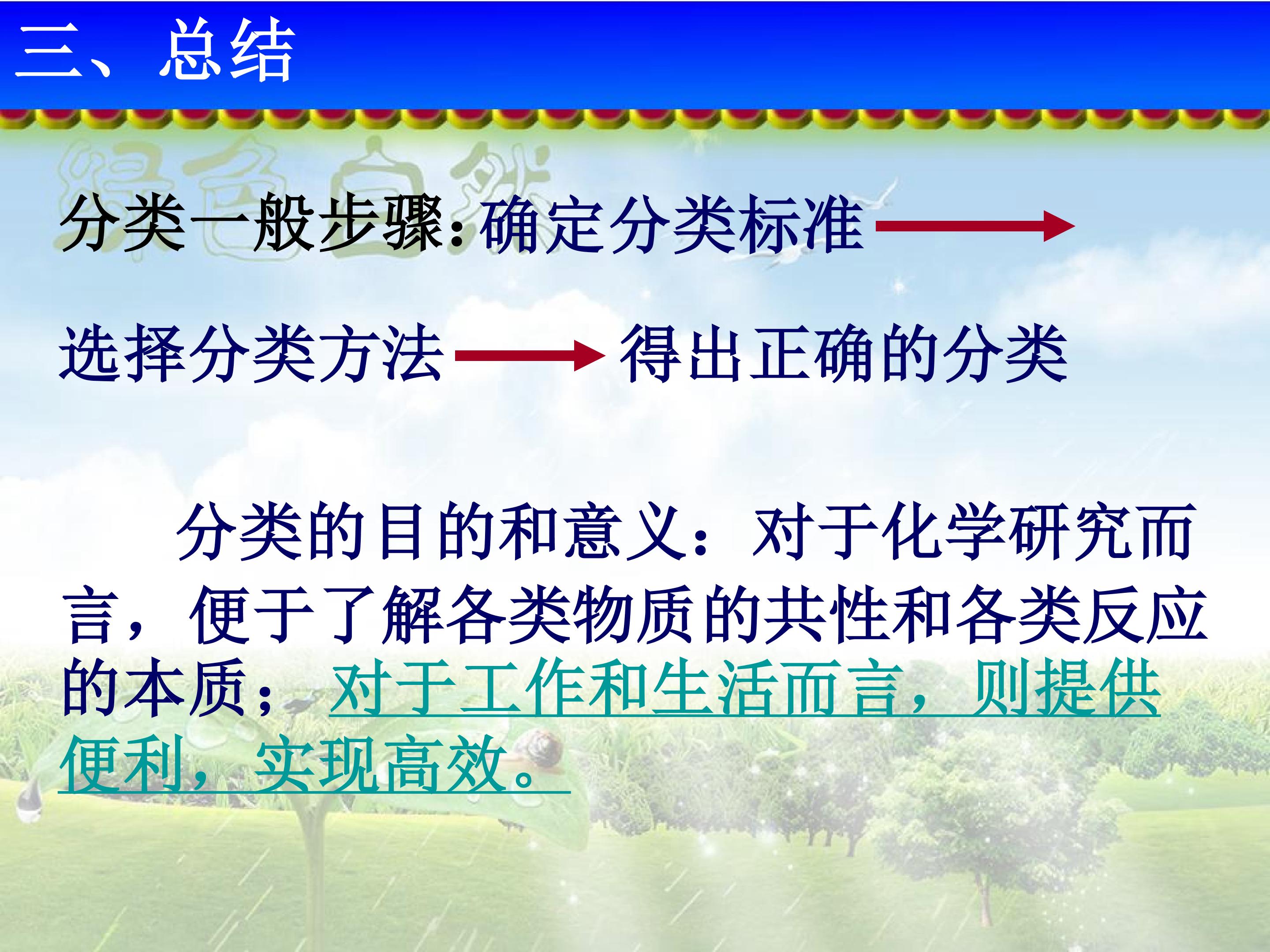 三、总结

绿色自然

分类一般步骤:确定分类标准 → 选择分类方法 → 得出正确的分类

分类的目的和意义：对于化学研究而言，便于了解各类物质的共性和各类反应的本质；对于工作和生活而言，则提供便利，实现高效。